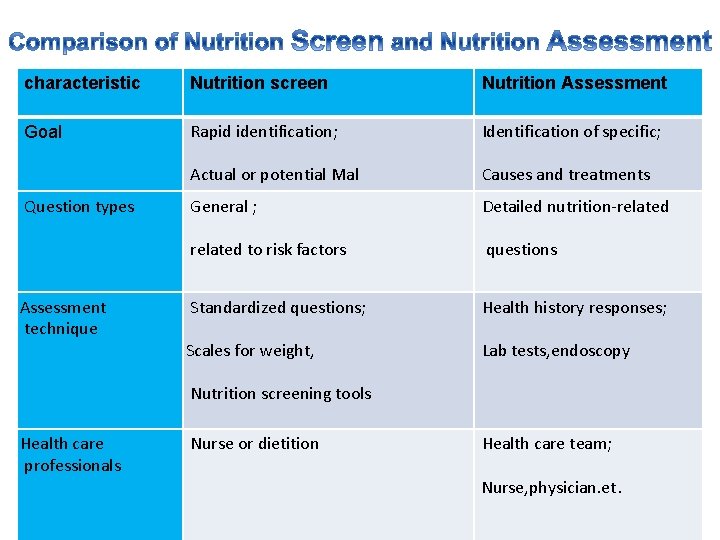 Comparison of Nutrition Screen and Nutrition Assessment

| characteristic | Nutrition screen | Nutrition Assessment |
|---|---|---|
| Goal | Rapid identification; Actual or potential Mal | Identification of specific; Causes and treatments |
| Question types | General ; related to risk factors | Detailed nutrition-related questions |
| Assessment technique | Standardized questions; Scales for weight, Nutrition screening tools | Health history responses; Lab tests,endoscopy |
| Health care professionals | Nurse or dietition | Health care team; Nurse,physician.et. |